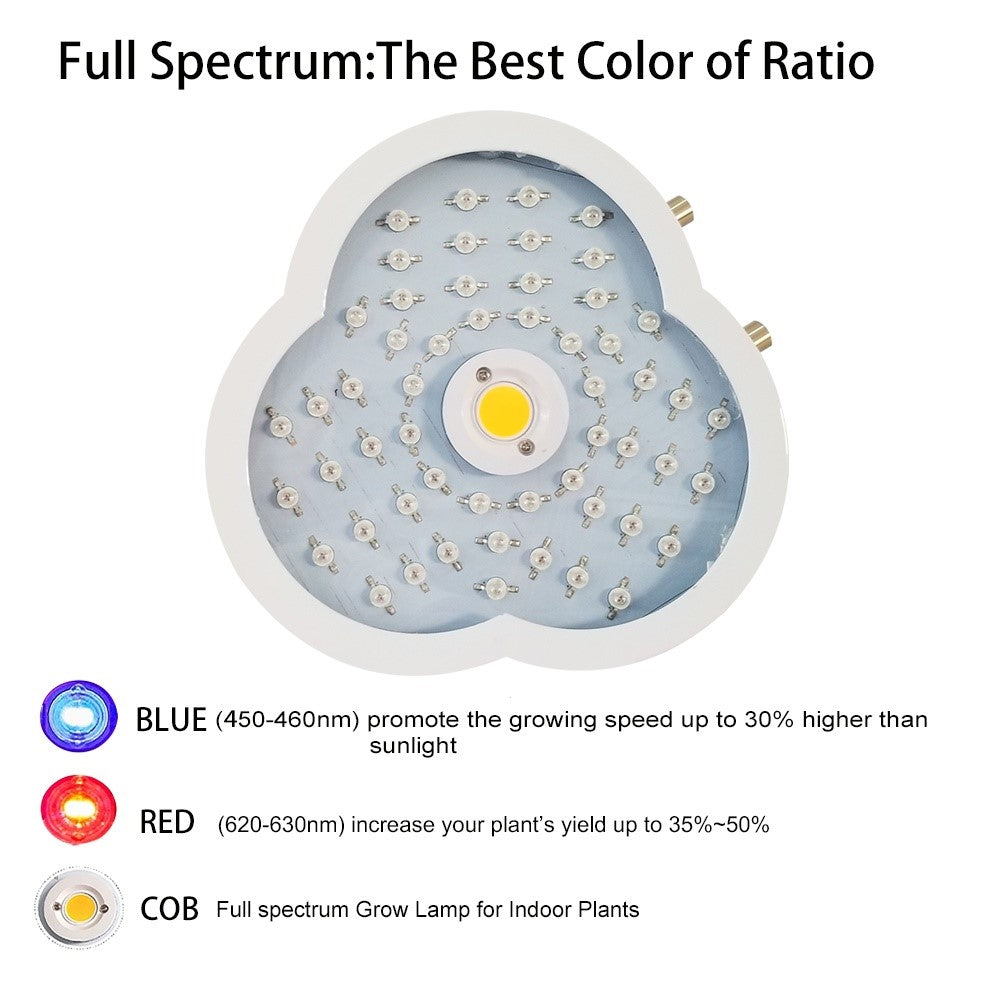 Full Spectrum:The Best Color of Ratio

BLUE (450-460nm) promote the growing speed up to 30% higher than sunlight

RED (620-630nm) increase your plant's yield up to 35%~50%

COB Full spectrum Grow Lamp for Indoor Plants